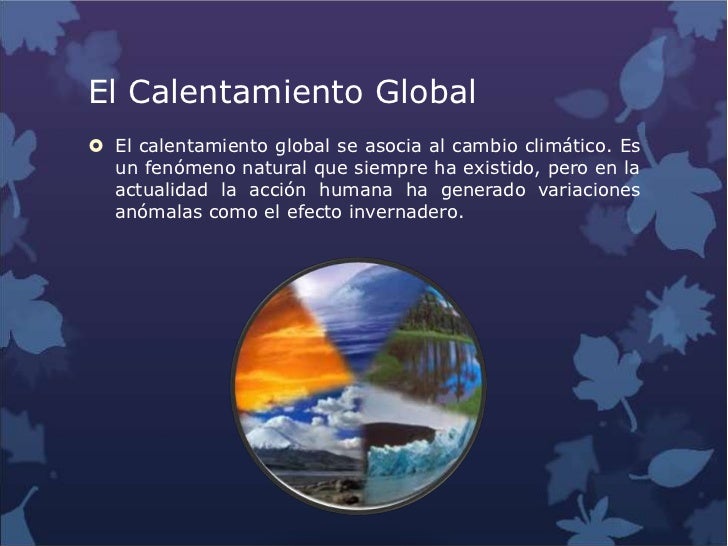 El Calentamiento Global

El calentamiento global se asocia al cambio climático. Es un fenómeno natural que siempre ha existido, pero en la actualidad la acción humana ha generado variaciones anómalas como el efecto invernadero.